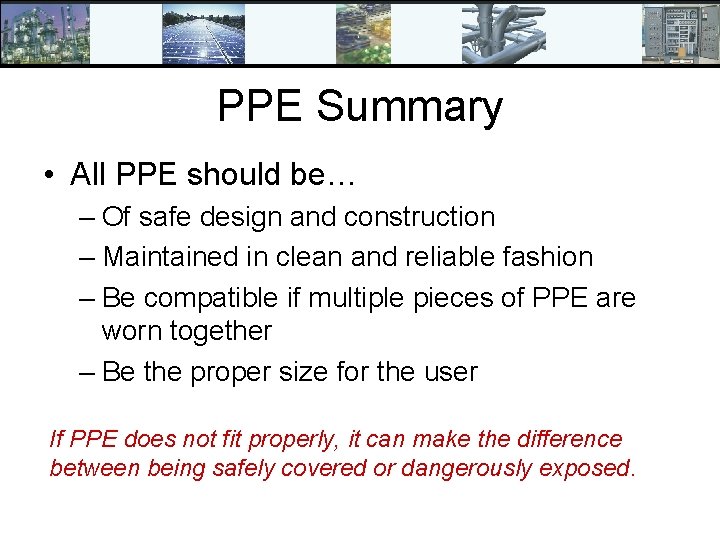 PPE Summary

• All PPE should be…
– Of safe design and construction
– Maintained in clean and reliable fashion
– Be compatible if multiple pieces of PPE are worn together
– Be the proper size for the user

If PPE does not fit properly, it can make the difference between being safely covered or dangerously exposed.